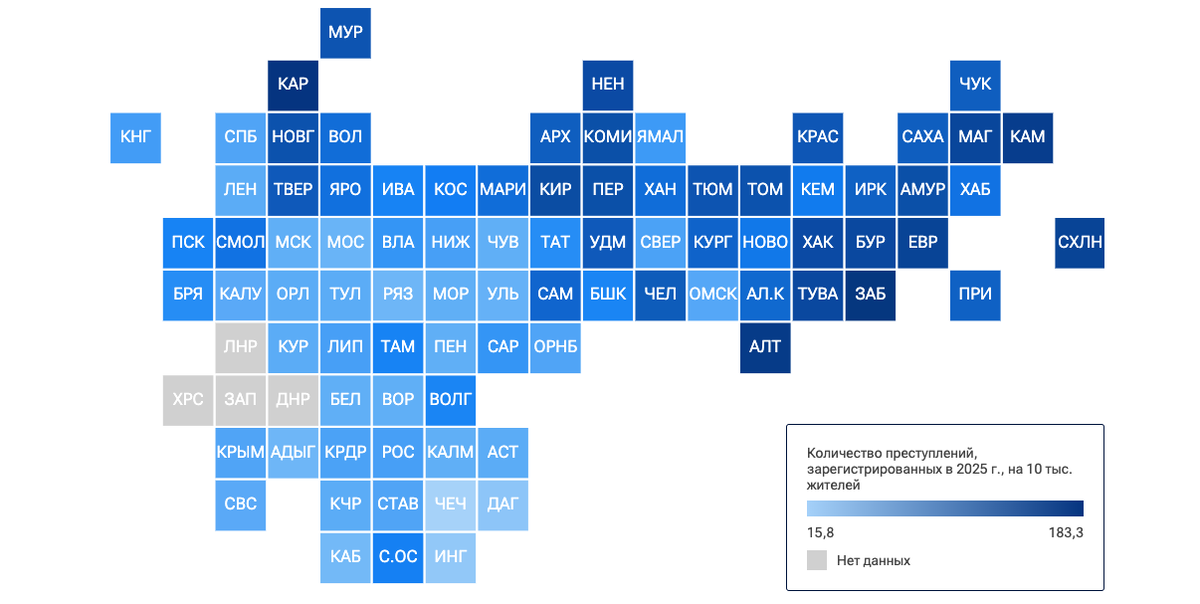 МУР

КАР НЕН ЧУК

КНГ СПБ НОВГ ВОЛ АРХ КОМИ ЯМАЛ КРАС САХА МАГ КАМ

ЛЕН ТВЕР ЯРО ИВА КОС МАРИ КИР ПЕР ХАН ТЮМ ТОМ КЕМ ИРК АМУР ХАБ

ПСК СМОЛ МСК МОС ВЛА НИЖ ЧУВ ТАТ УДМ СВЕР КУРГ НОВО ХАК БУР ЕВР СХЛН

БРЯ КАЛУ ОРЛ ТУЛ РЯЗ МОР УЛЬ САМ БШК ЧЕЛ ОМСК АЛ.К ТУВА ЗАБ ПРИ

ЛНР КУР ЛИП ТАМ ПЕН САР ОРНБ АЛТ

ХРС ЗАП ДНР БЕЛ ВОР ВОЛГ

КРЫМ АДЫГ КРДР РОС КАЛМ АСТ

СВС КЧР СТАВ ЧЕЧ ДАГ

КАБ С.ОС ИНГ

Количество преступлений, зарегистрированных в 2025 г., на 10 тыс. жителей

15,8 183,3

Нет данных